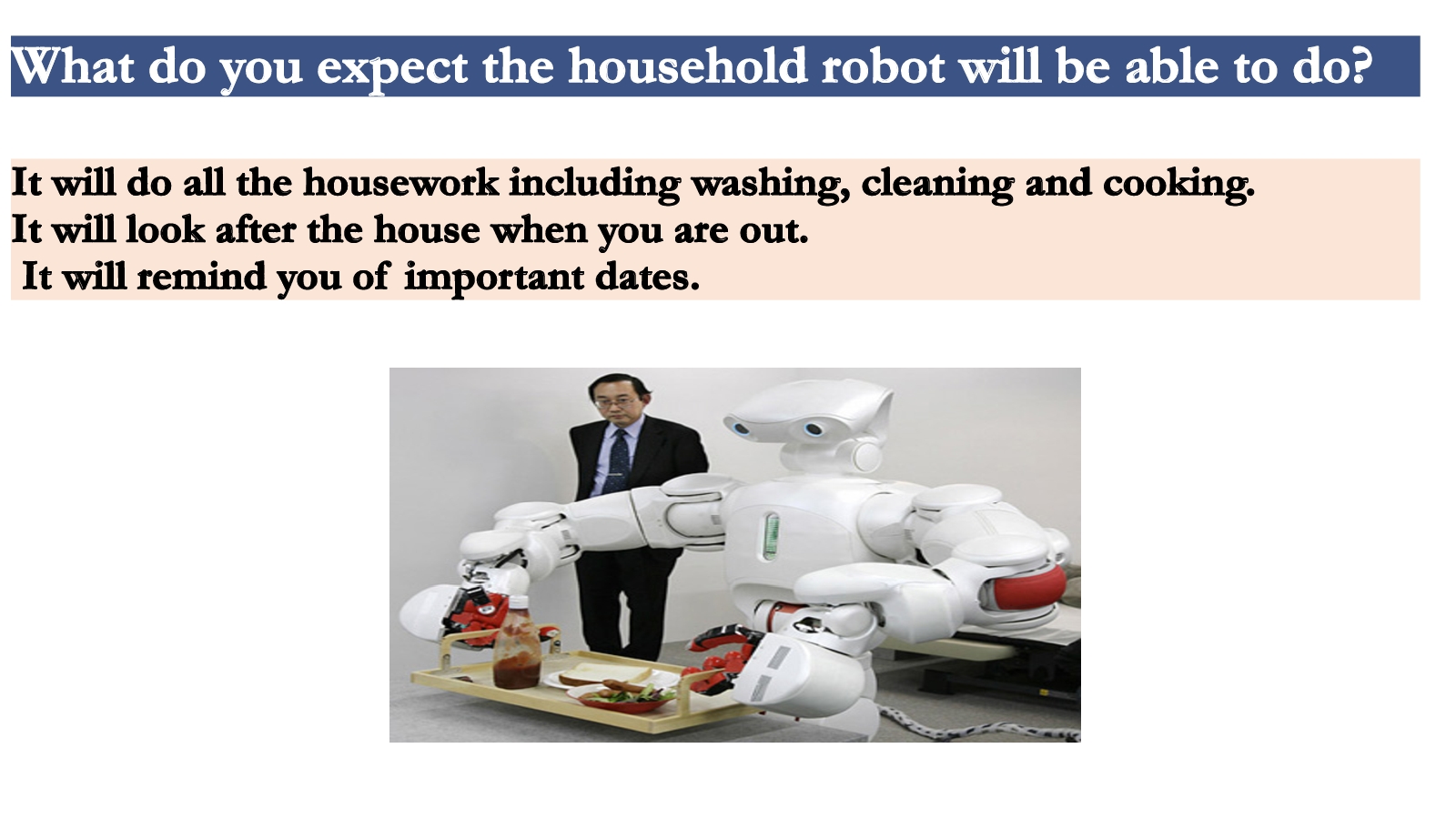 What do you expect the household robot will be able to do?

It will do all the housework including washing, cleaning and cooking.
It will look after the house when you are out.
It will remind you of important dates.